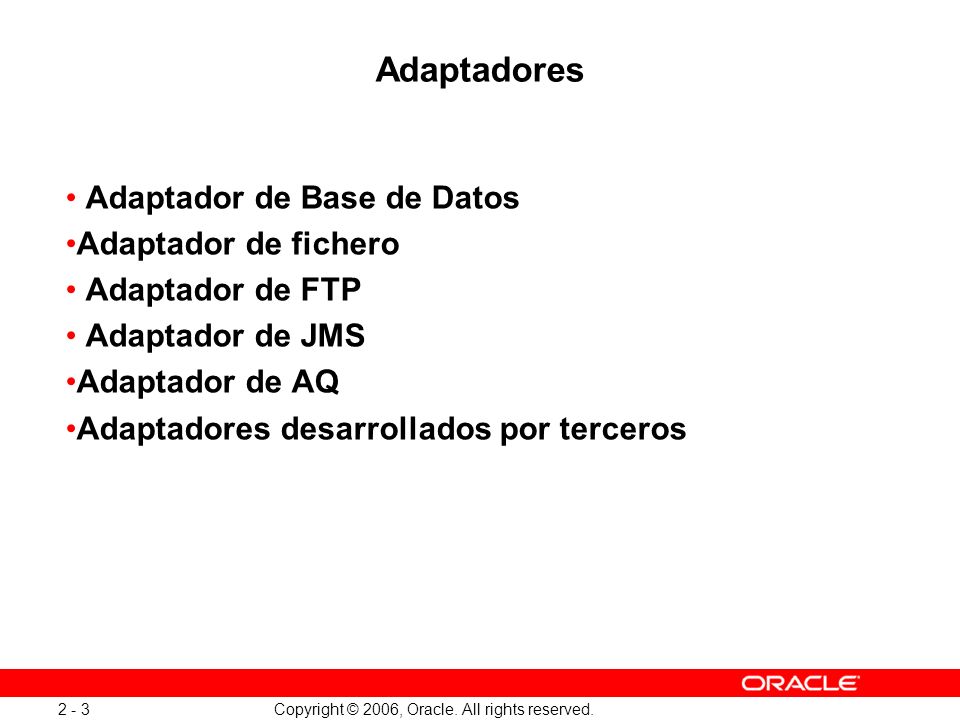 Adaptadores

• Adaptador de Base de Datos
•Adaptador de fichero
• Adaptador de FTP
• Adaptador de JMS
•Adaptador de AQ
•Adaptadores desarrollados por terceros

ORACLE

2 - 3

Copyright © 2006, Oracle. All rights reserved.